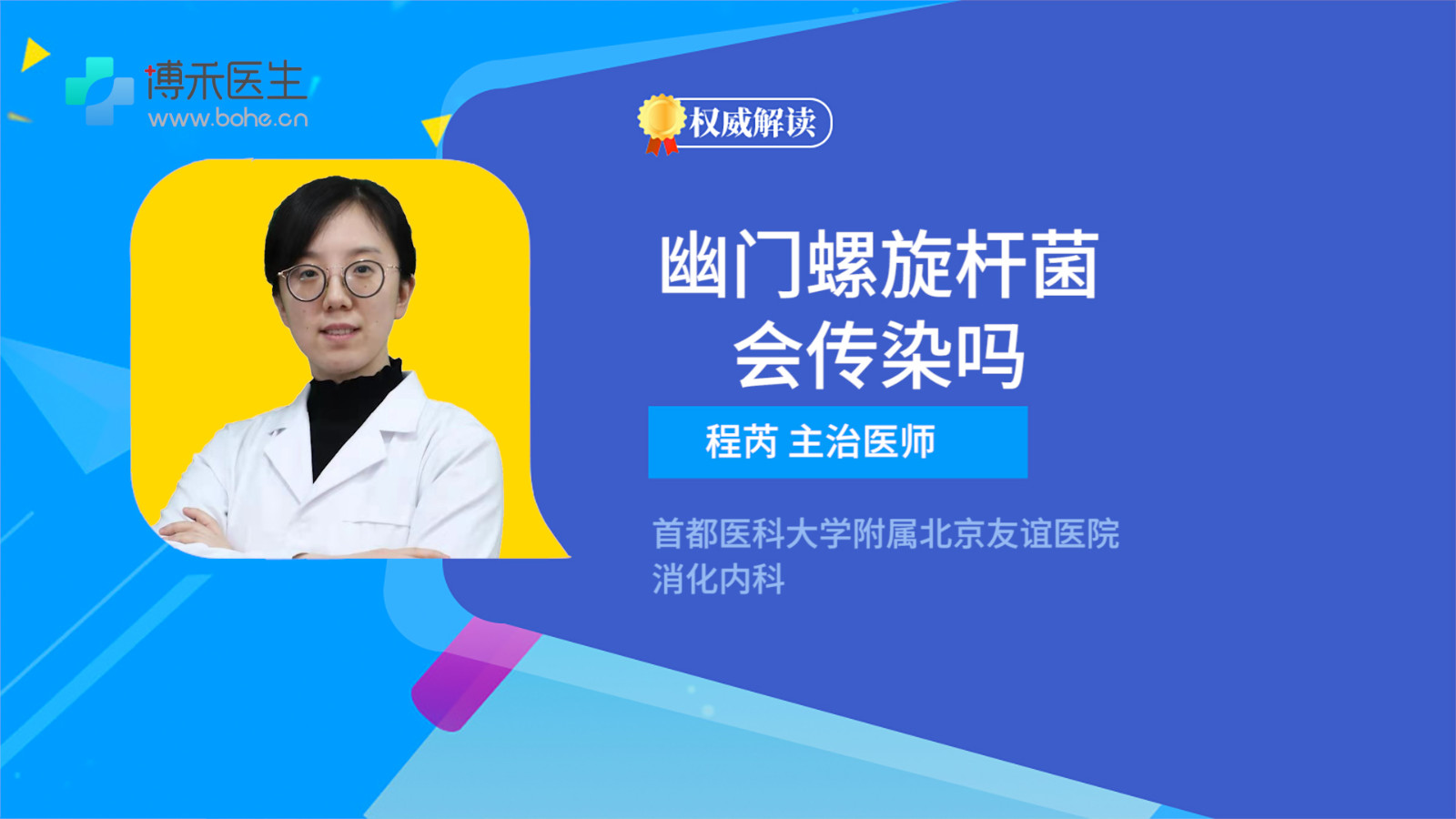 博禾医生
www.bohe.cn

权威解读

幽门螺旋杆菌
会传染吗

程芮 主治医师

首都医科大学附属北京友谊医院
消化内科